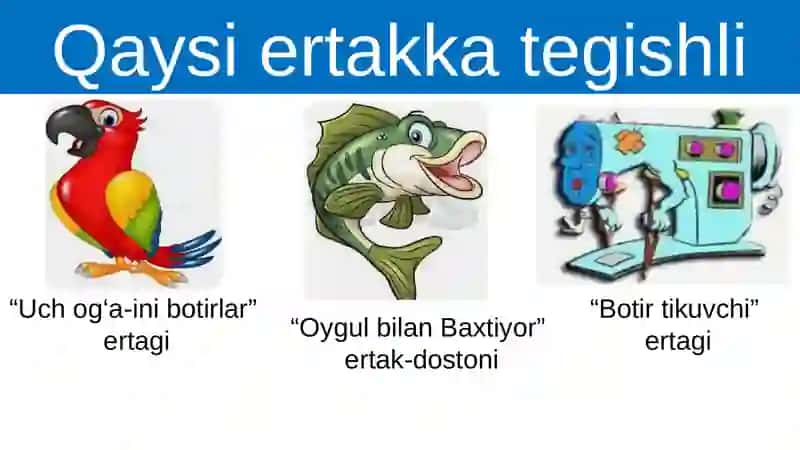 Qaysi ertakka tegishli

“Uch og‘a-ini botirlar” ertagi

“Oygul bilan Baxtiyor” ertak-dostoni

“Botir tikuvchi” ertagi